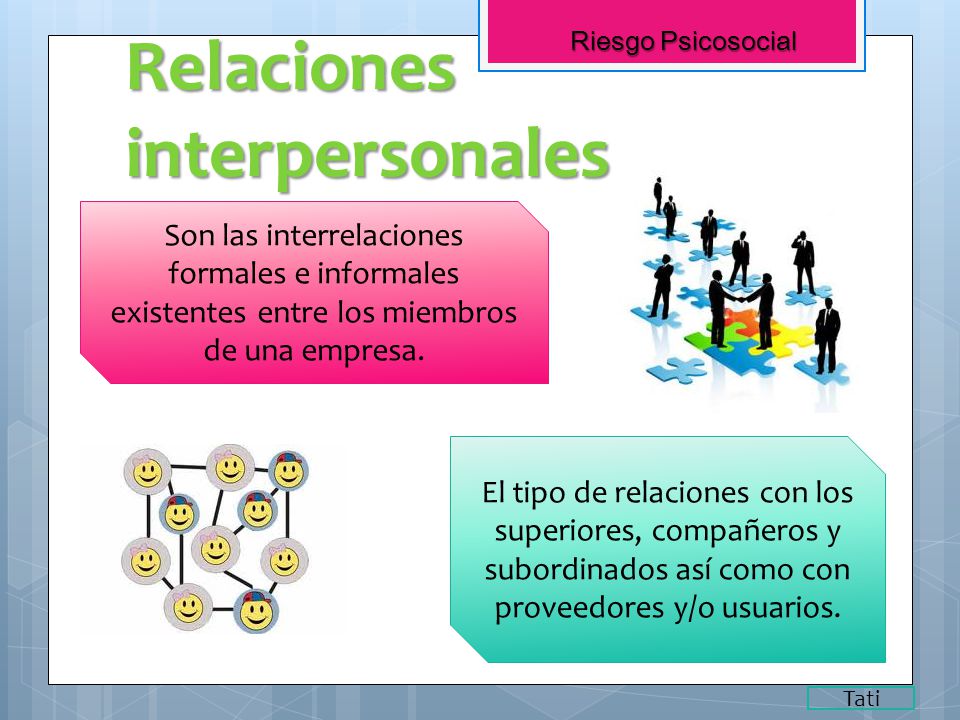 Riesgo Psicosocial

Relaciones interpersonales

Son las interrelaciones formales e informales existentes entre los miembros de una empresa.

El tipo de relaciones con los superiores, compañeros y subordinados así como con proveedores y/o usuarios.

Tati